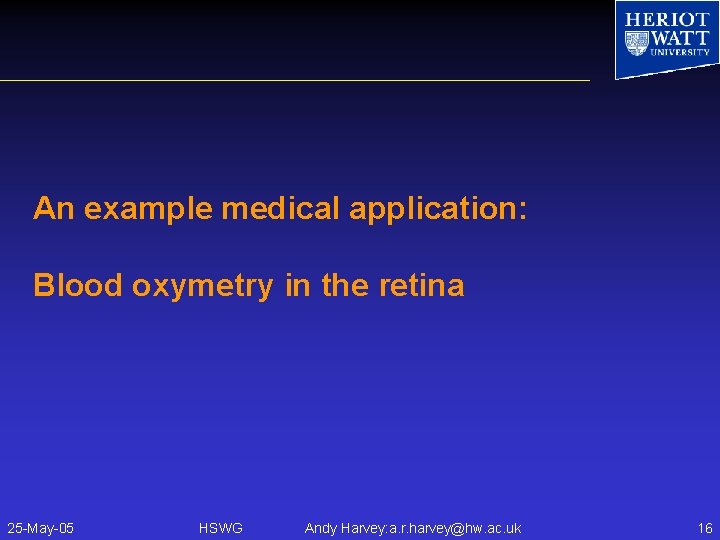 HERIOT WATT UNIVERSITY

An example medical application:

Blood oxymetry in the retina

25-May-05 HSWG Andy Harvey:a.r.harvey@hw.ac.uk 16